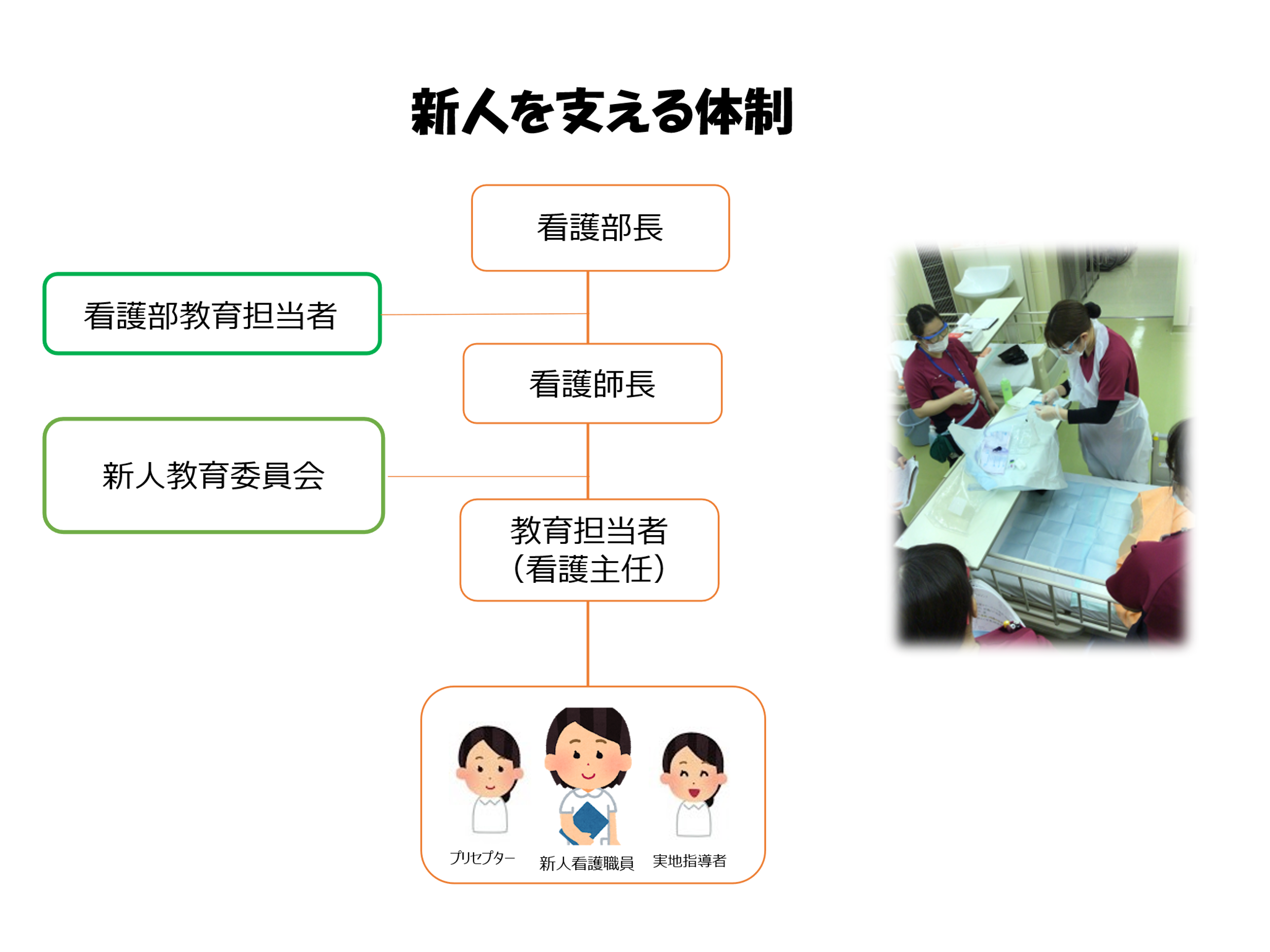 新人を支える体制

看護部長

看護部教育担当者

看護師長

新人教育委員会

教育担当者
（看護主任）

プリセプター

新人看護職員

実地指導者